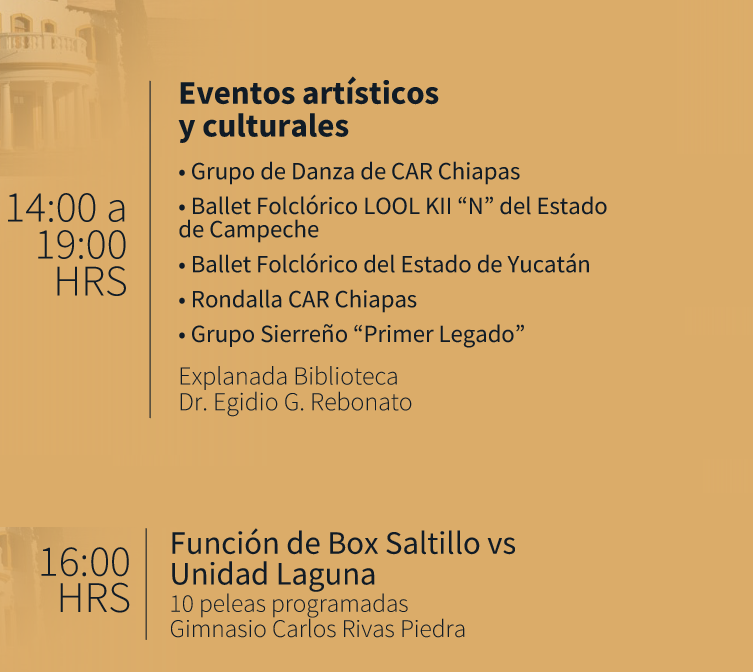 14:00 a 19:00 HRS

Eventos artísticos y culturales

• Grupo de Danza de CAR Chiapas
• Ballet Folclórico LOOL KII “N” del Estado de Campeche
• Ballet Folclórico del Estado de Yucatán
• Rondalla CAR Chiapas
• Grupo Sierreño “Primer Legado”

Explanada Biblioteca
Dr. Egidio G. Rebonato

16:00 HRS

Función de Box Saltillo vs Unidad Laguna
10 peleas programadas
Gimnasio Carlos Rivas Piedra